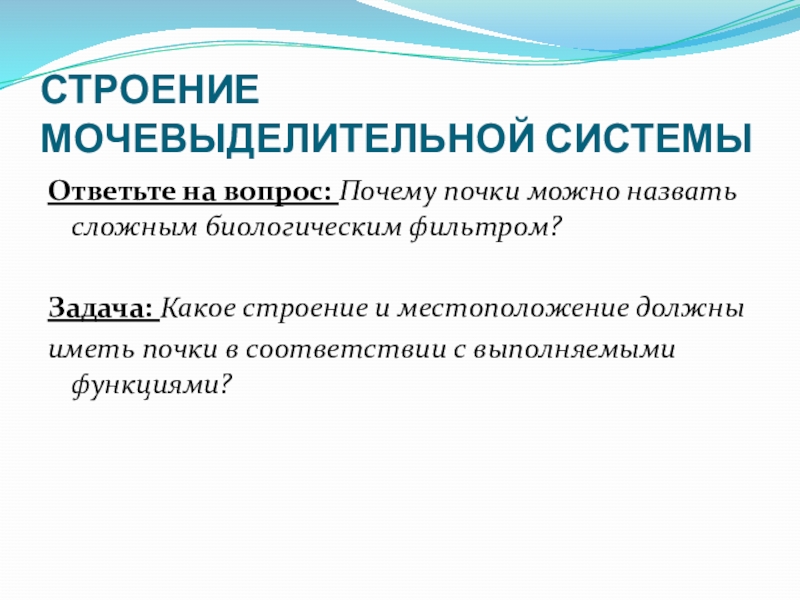 СТРОЕНИЕ МОЧЕВЫДЕЛИТЕЛЬНОЙ СИСТЕМЫ

Ответьте на вопрос: Почему почки можно назвать сложным биологическим фильтром?

Задача: Какое строение и местоположение должны иметь почки в соответствии с выполняемыми функциями?